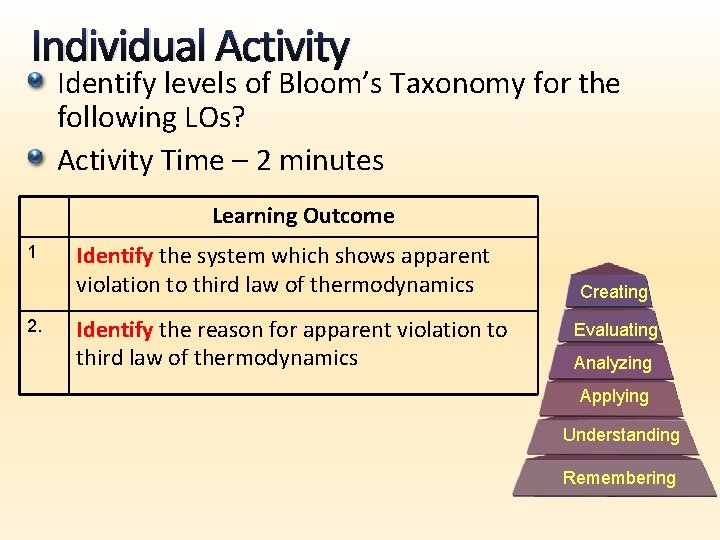 Individual Activity

Identify levels of Bloom's Taxonomy for the following LOs?

Activity Time – 2 minutes

| | Learning Outcome |
|---|---|
| 1 | Identify the system which shows apparent violation to third law of thermodynamics |
| 2. | Identify the reason for apparent violation to third law of thermodynamics |

Creating
Evaluating
Analyzing
Applying
Understanding
Remembering